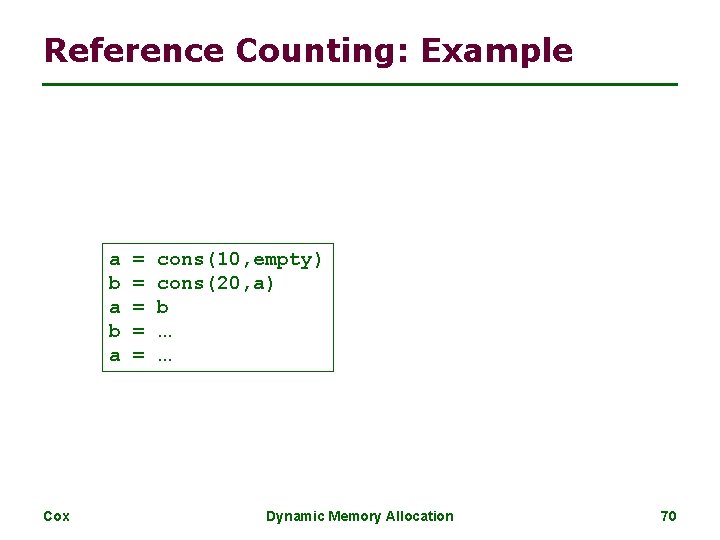 Reference Counting: Example

a = cons(10,empty)
b = cons(20,a)
a = b
b = …
a = …

Cox

Dynamic Memory Allocation

70